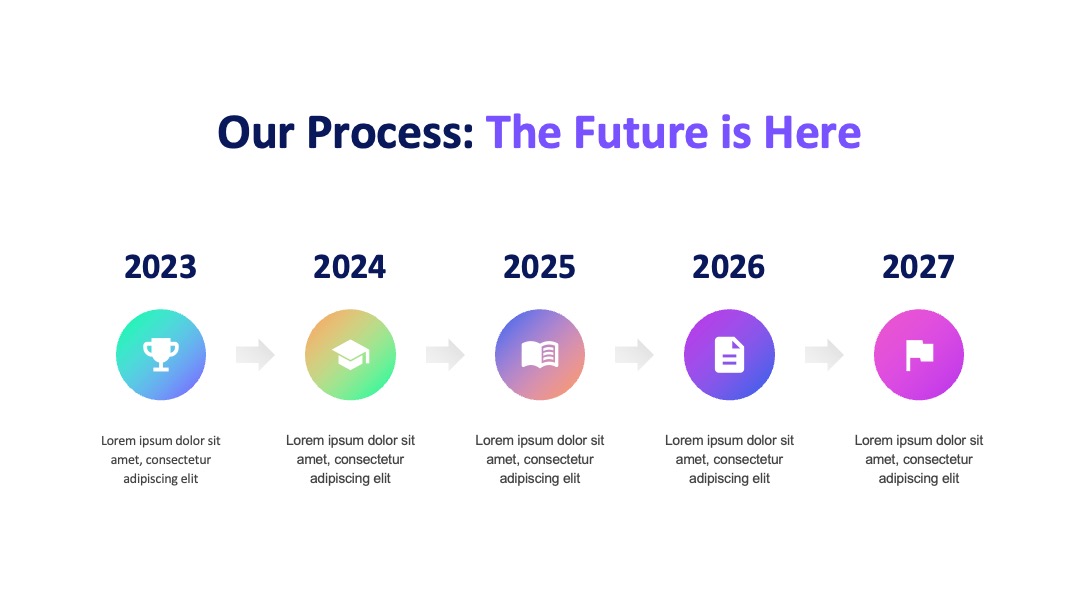 Our Process: The Future is Here

2023

Lorem ipsum dolor sit amet, consectetur adipiscing elit

2024

Lorem ipsum dolor sit amet, consectetur adipiscing elit

2025

Lorem ipsum dolor sit amet, consectetur adipiscing elit

2026

Lorem ipsum dolor sit amet, consectetur adipiscing elit

2027

Lorem ipsum dolor sit amet, consectetur adipiscing elit